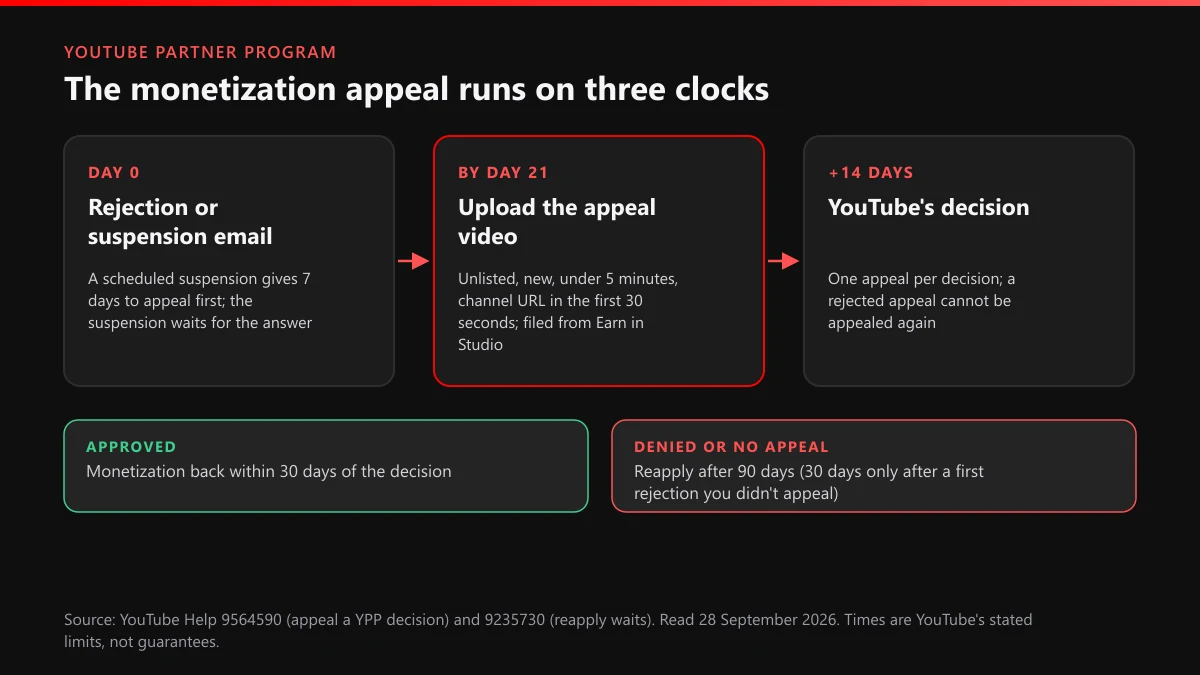 YOUTUBE PARTNER PROGRAM

The monetization appeal runs on three clocks

DAY 0

Rejection or suspension email

A scheduled suspension gives 7 days to appeal first; the suspension waits for the answer

BY DAY 21

Upload the appeal video

Unlisted, new, under 5 minutes, channel URL in the first 30 seconds; filed from Earn in Studio

+14 DAYS

YouTube's decision

One appeal per decision; a rejected appeal cannot be appealed again

APPROVED

Monetization back within 30 days of the decision

DENIED OR NO APPEAL

Reapply after 90 days (30 days only after a first rejection you didn't appeal)

Source: YouTube Help 9564590 (appeal a YPP decision) and 9235730 (reapply waits). Read 28 September 2026. Times are YouTube's stated limits, not guarantees.